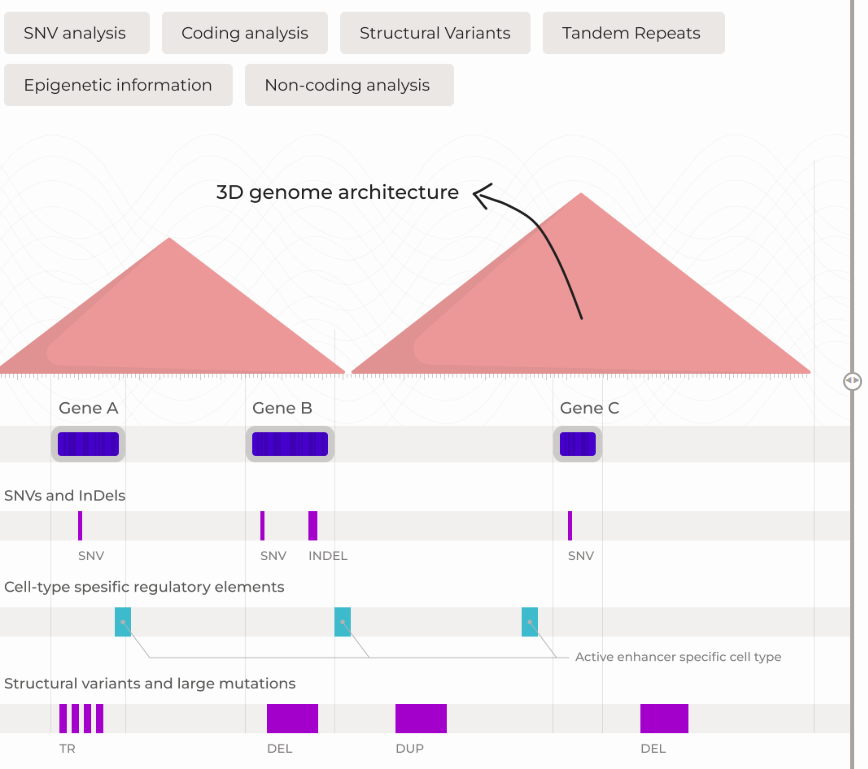 SNV analysis
Coding analysis
Structural Variants
Tandem Repeats
Epigenetic information
Non-coding analysis

3D genome architecture

Gene A
Gene B
Gene C

SNVs and InDels

SNV
SNV
INDEL
SNV

Cell-type spesific regulatory elements

Active enhancer specific cell type

Structural variants and large mutations

TR
DEL
DUP
DEL